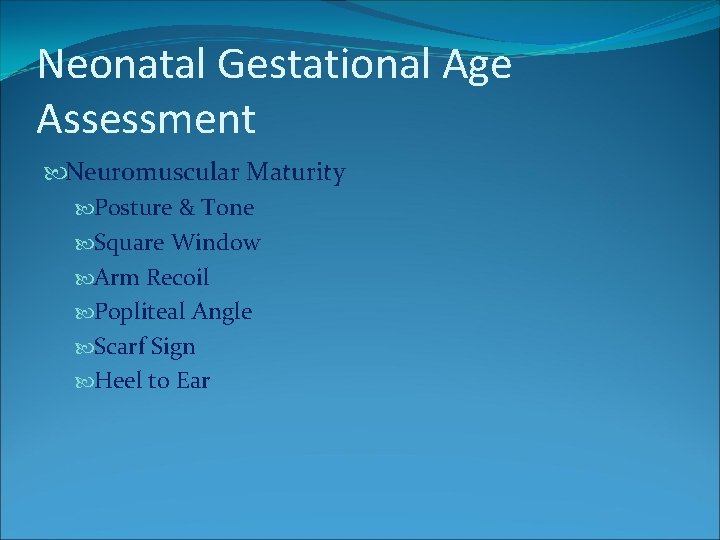 Neonatal Gestational Age Assessment

Neuromuscular Maturity

Posture & Tone

Square Window

Arm Recoil

Popliteal Angle

Scarf Sign

Heel to Ear